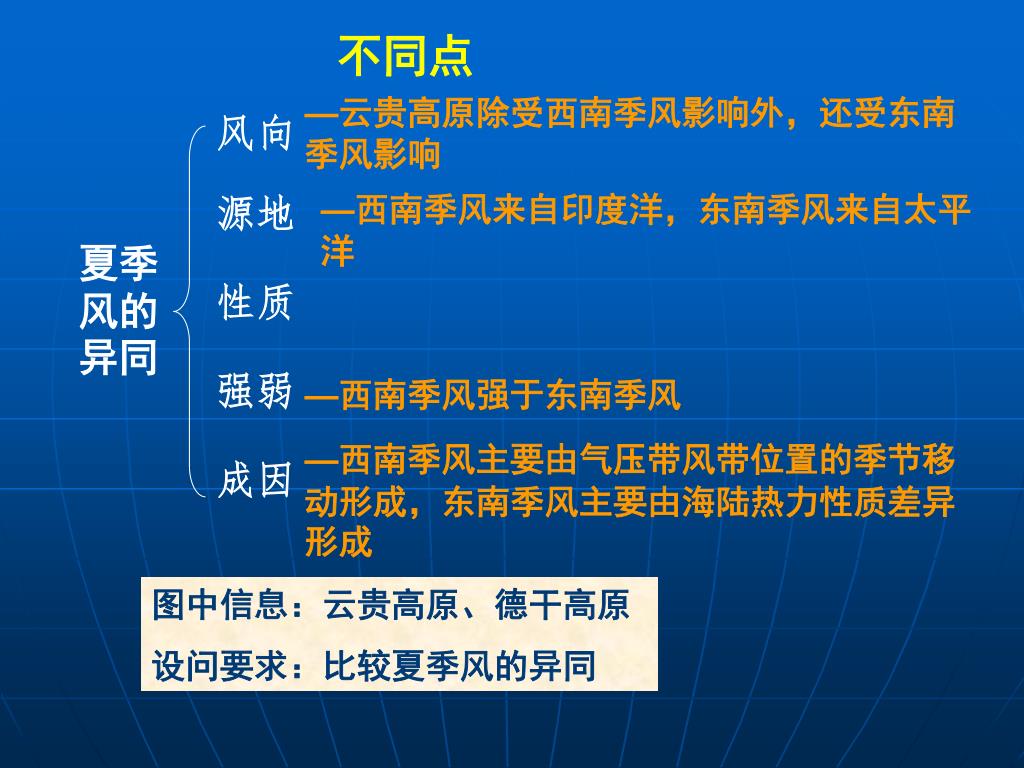 不同点

夏季风的异同

风向 —云贵高原除受西南季风影响外，还受东南季风影响

源地 —西南季风来自印度洋，东南季风来自太平洋

性质

强弱 —西南季风强于东南季风

成因 —西南季风主要由气压带风带位置的季节移动形成，东南季风主要由海陆热力性质差异形成

图中信息：云贵高原、德干高原

设问要求：比较夏季风的异同